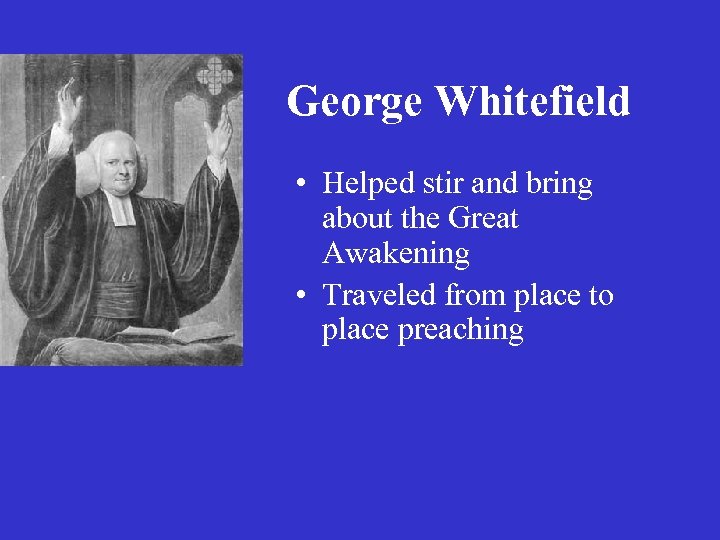 George Whitefield

• Helped stir and bring about the Great Awakening
• Traveled from place to place preaching